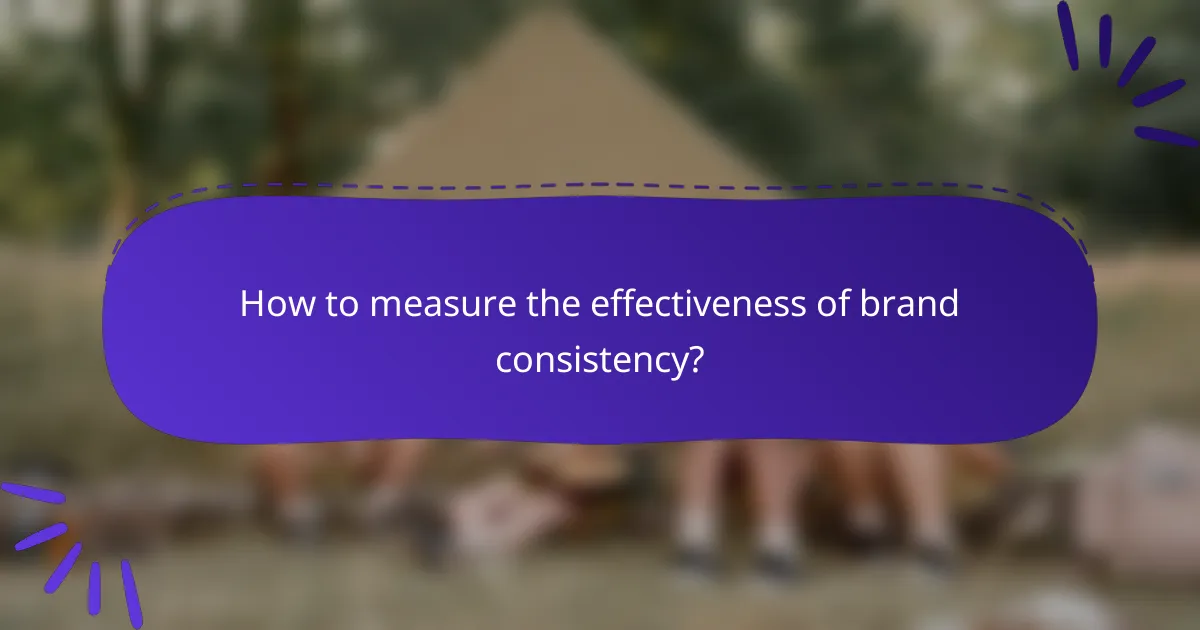 How to measure the effectiveness of brand consistency?